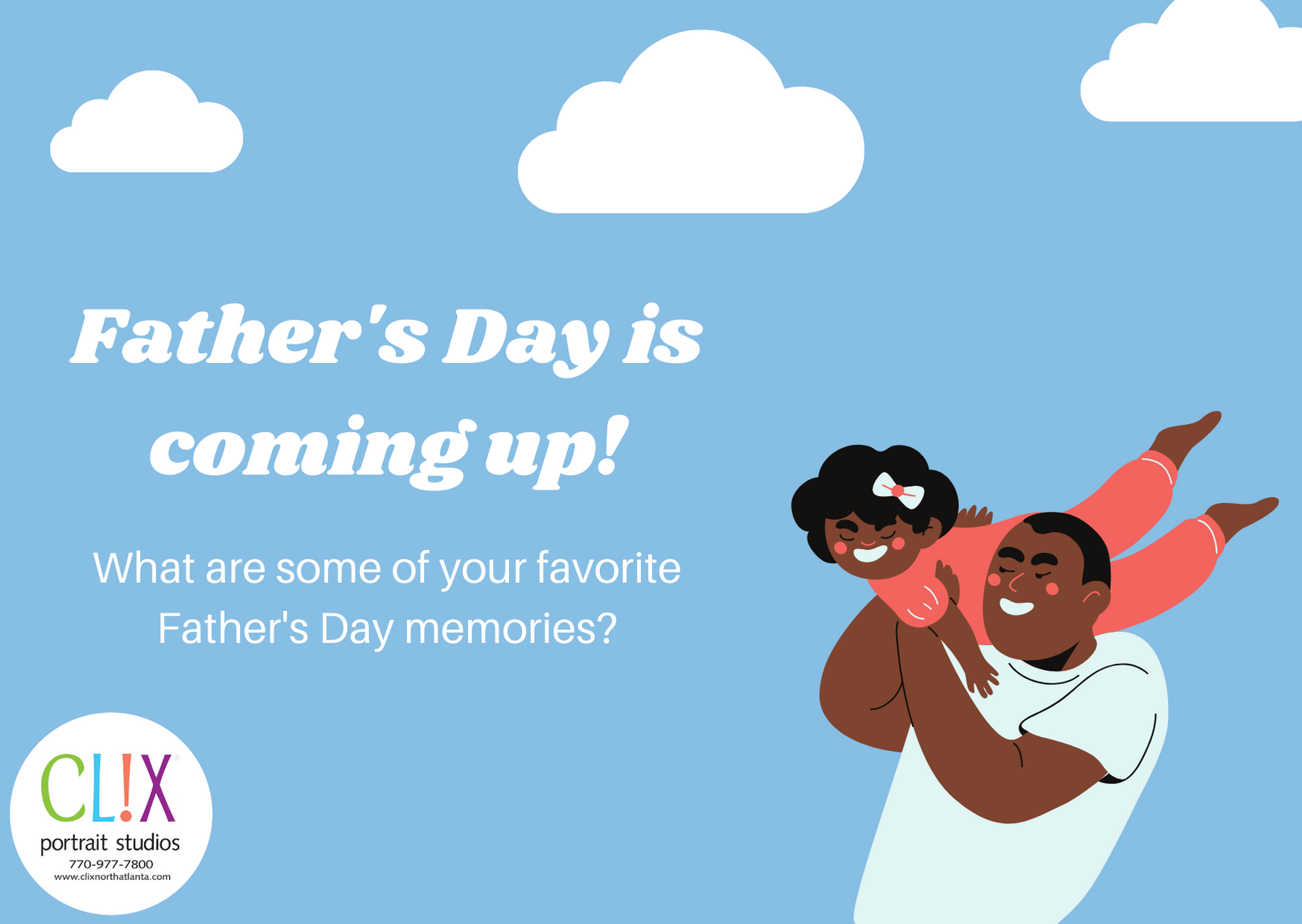 Father's Day is coming up!

What are some of your favorite Father's Day memories?

CL!X
portrait studios
770-977-7800
www.clixnorthatlanta.com